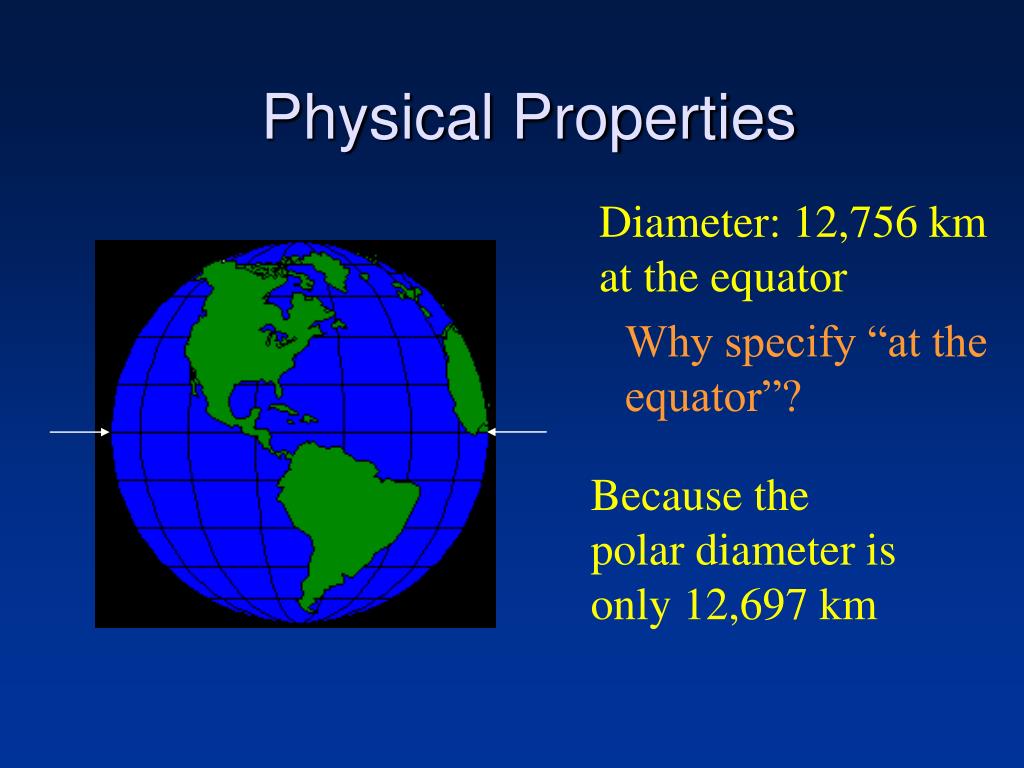 Physical Properties

Diameter: 12,756 km at the equator

Why specify “at the equator”?

Because the polar diameter is only 12,697 km